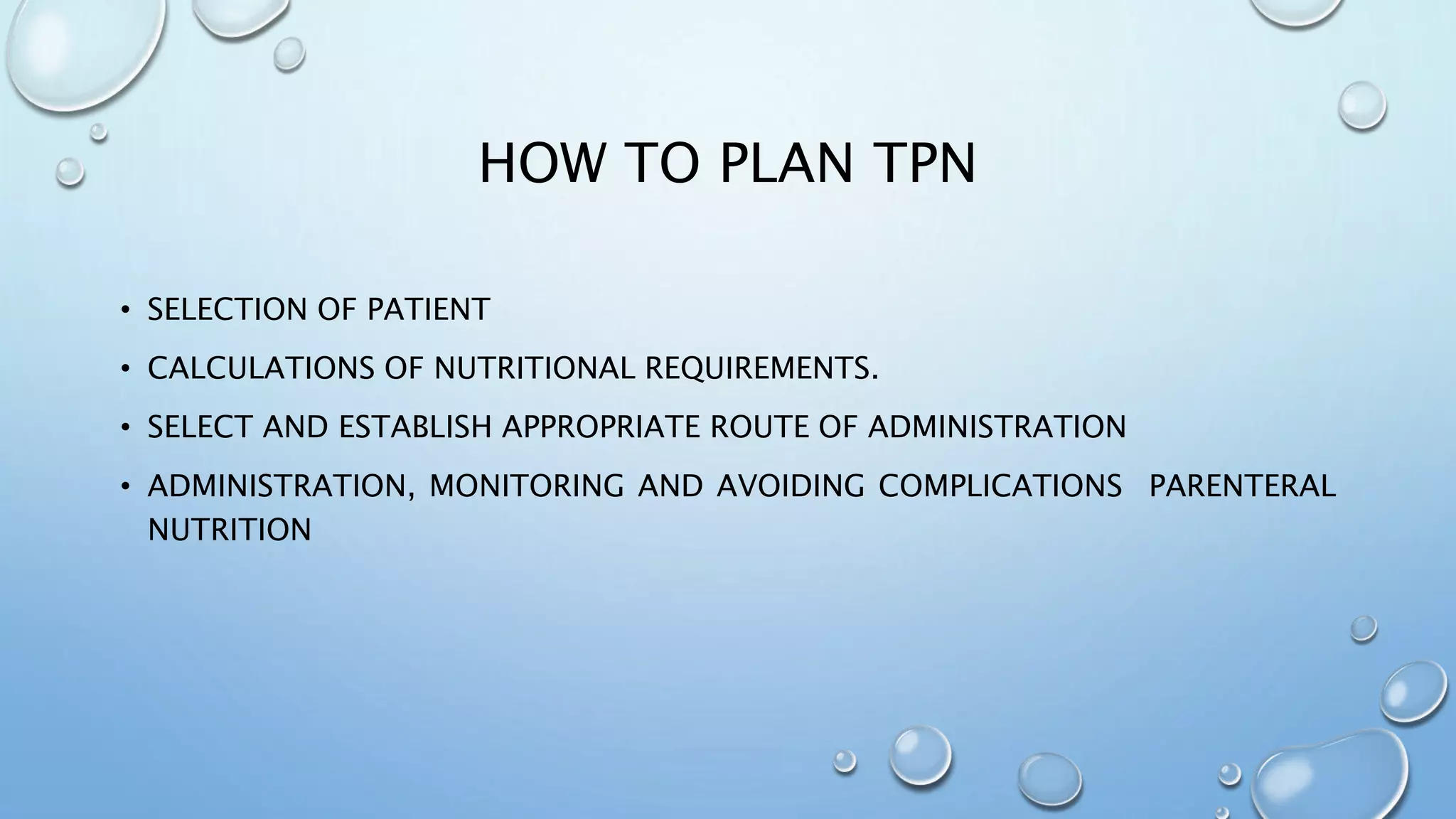 HOW TO PLAN TPN

• SELECTION OF PATIENT
• CALCULATIONS OF NUTRITIONAL REQUIREMENTS.
• SELECT AND ESTABLISH APPROPRIATE ROUTE OF ADMINISTRATION
• ADMINISTRATION, MONITORING AND AVOIDING COMPLICATIONS PARENTERAL NUTRITION